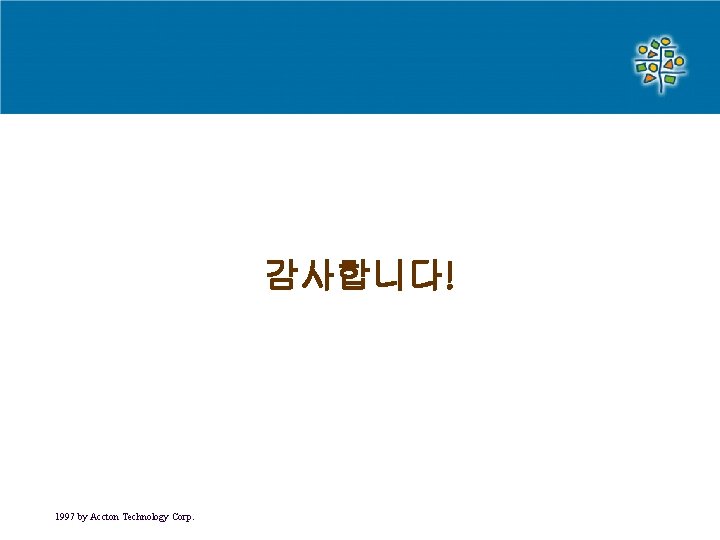 감사합니다!

1997 by Accton Technology Corp.